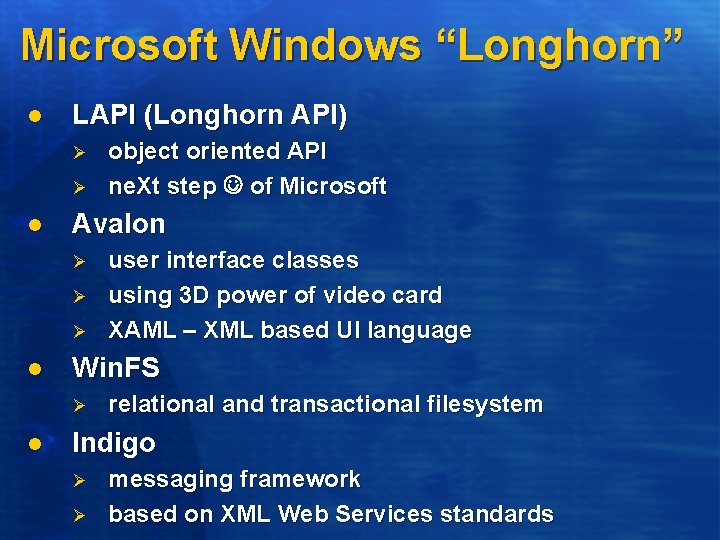 Microsoft Windows “Longhorn”

● LAPI (Longhorn API)
➢ object oriented API
➢ neXt step ☺ of Microsoft

● Avalon
➢ user interface classes
➢ using 3D power of video card
➢ XAML – XML based UI language

● WinFS
➢ relational and transactional filesystem

● Indigo
➢ messaging framework
➢ based on XML Web Services standards